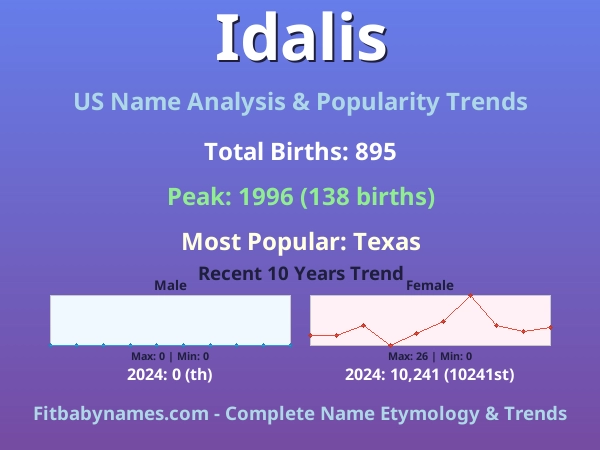 Idalis

US Name Analysis & Popularity Trends

Total Births: 895

Peak: 1996 (138 births)

Most Popular: Texas

Recent 10 Years Trend

Male

Max: 0 | Min: 0

2024: 0 (th)

Female

Max: 26 | Min: 0

2024: 10,241 (10241st)

Fitbabynames.com - Complete Name Etymology & Trends